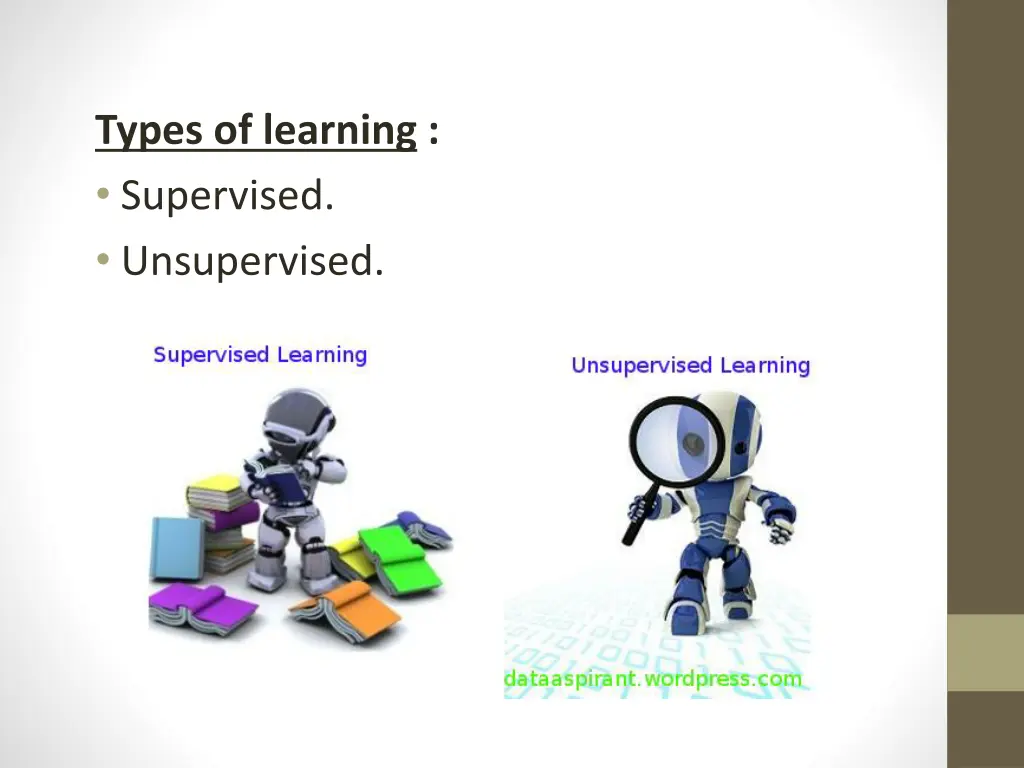 Types of learning :
• Supervised.
• Unsupervised.

Supervised Learning

Unsupervised Learning

dataaspirant.wordpress.com